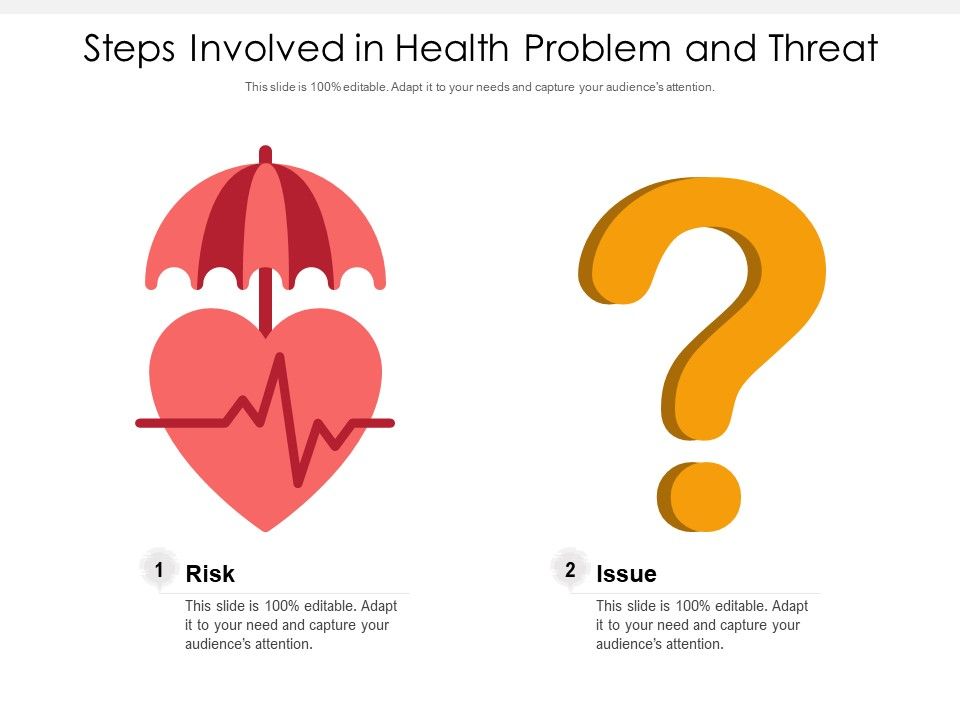 Steps Involved in Health Problem and Threat

This slide is 100% editable. Adapt it to your needs and capture your audience's attention.

1 Risk

This slide is 100% editable. Adapt it to your need and capture your audience's attention.

2 Issue

This slide is 100% editable. Adapt it to your need and capture your audience's attention.